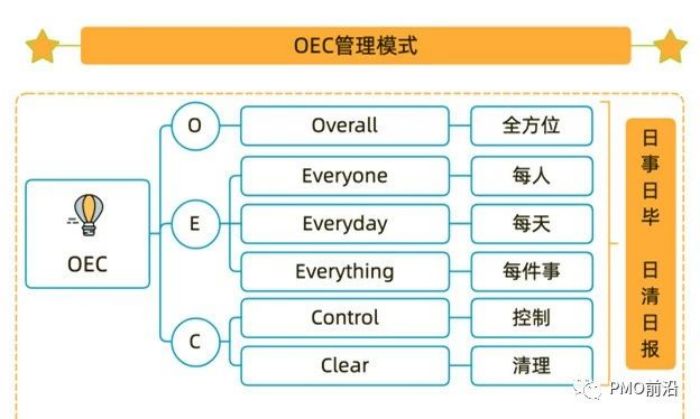 OEC管理模式

OEC

O
Overall
全方位

E
Everyone
每人
Everyday
每天
Everything
每件事

C
Control
控制
Clear
清理

日事日毕

日清日报

PMO前沿